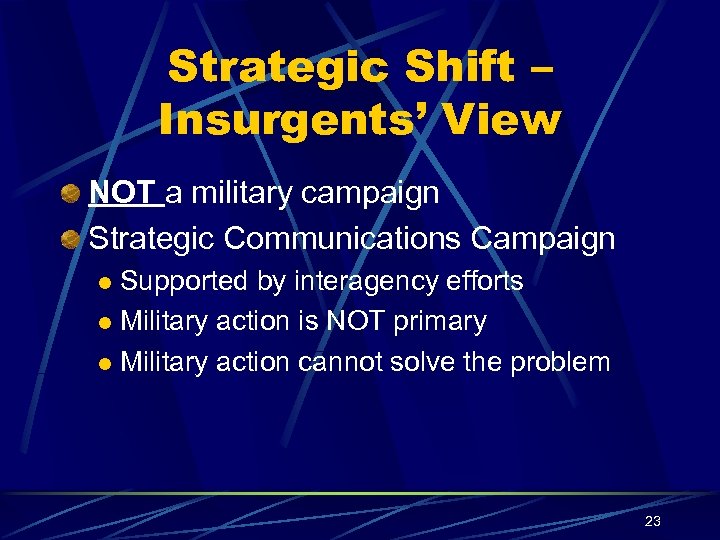 Strategic Shift – Insurgents' View

NOT a military campaign

Strategic Communications Campaign

Supported by interagency efforts

Military action is NOT primary

Military action cannot solve the problem

23